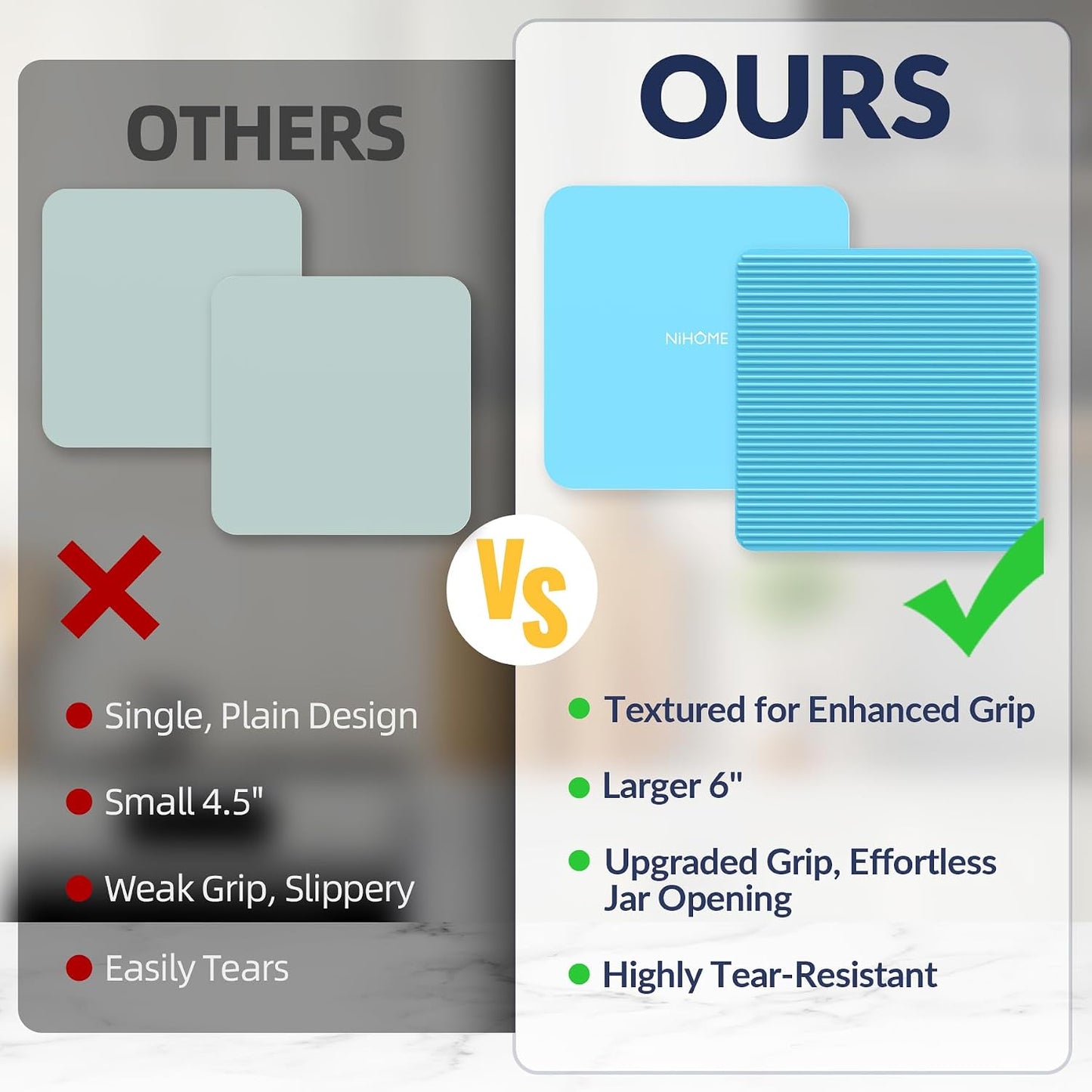 OTHERS

Single, Plain Design

Small 4.5"

Weak Grip, Slippery

Easily Tears

Vs

OURS

NiHOME

Textured for Enhanced Grip

Larger 6"

Upgraded Grip, Effortless Jar Opening

Highly Tear-Resistant